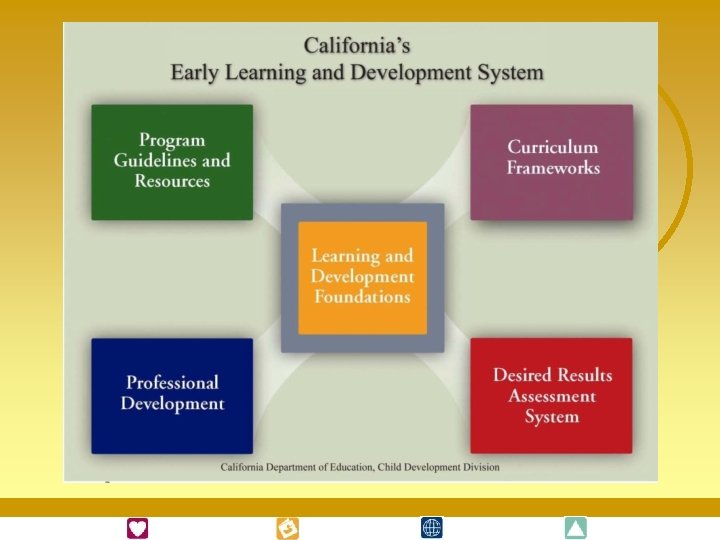 California's
Early Learning and Development System

Program Guidelines and Resources

Curriculum Frameworks

Learning and Development Foundations

Professional Development

Desired Results Assessment System

California Department of Education, Child Development Division